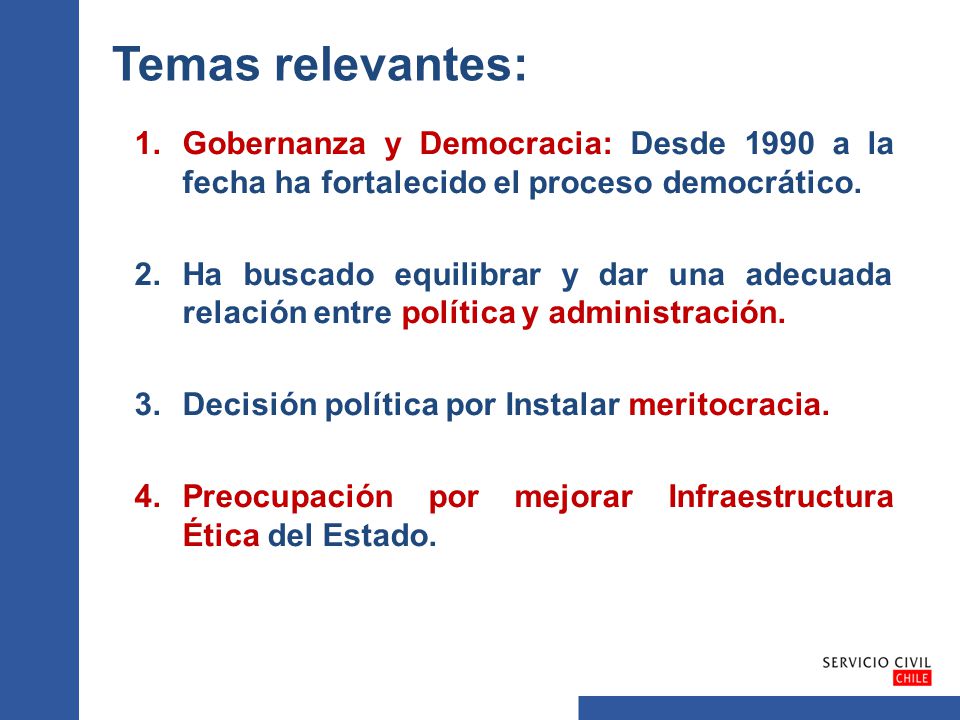 Temas relevantes:

1. Gobernanza y Democracia: Desde 1990 a la fecha ha fortalecido el proceso democrático.

2. Ha buscado equilibrar y dar una adecuada relación entre política y administración.

3. Decisión política por Instalar meritocracia.

4. Preocupación por mejorar Infraestructura Ética del Estado.

SERVICIO CIVIL
CHILE